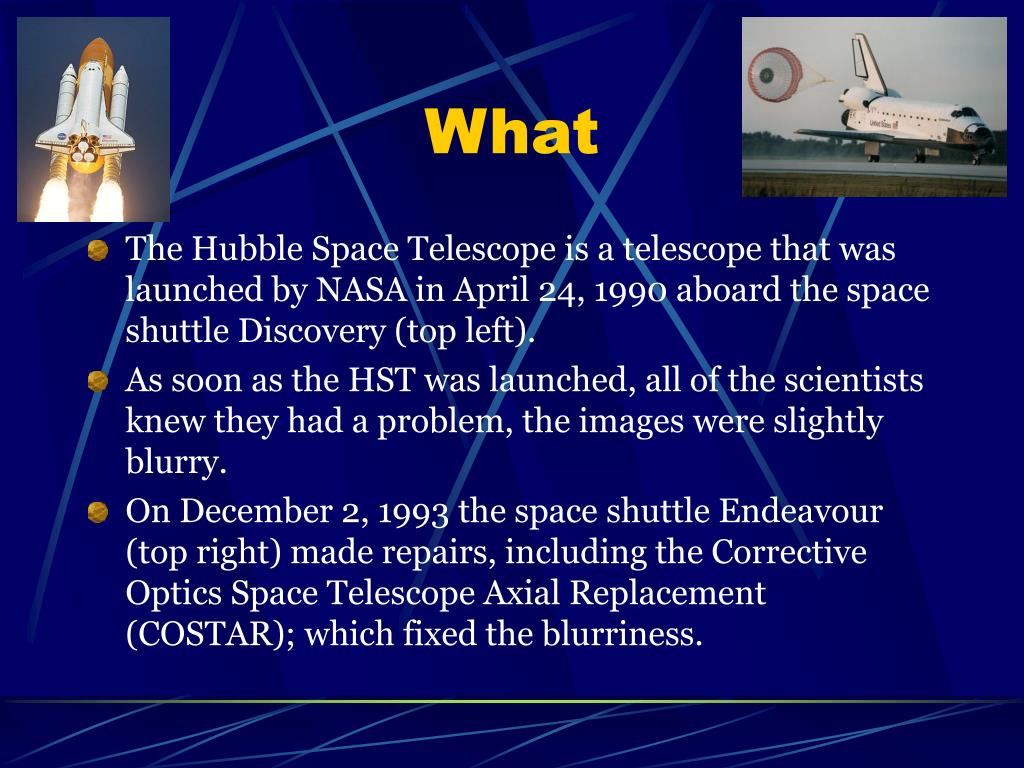 What

The Hubble Space Telescope is a telescope that was launched by NASA in April 24, 1990 aboard the space shuttle Discovery (top left).

As soon as the HST was launched, all of the scientists knew they had a problem, the images were slightly blurry.

On December 2, 1993 the space shuttle Endeavour (top right) made repairs, including the Corrective Optics Space Telescope Axial Replacement (COSTAR); which fixed the blurriness.